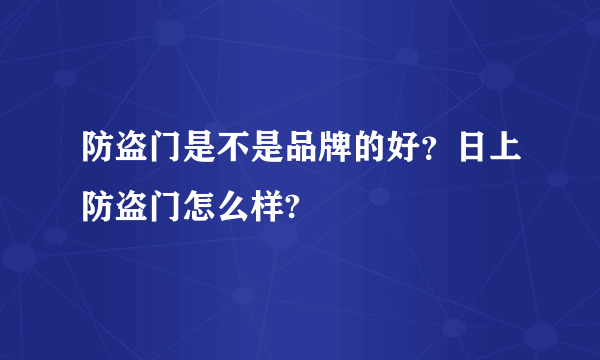 防盗门是不是品牌的好？日上防盗门怎么样?